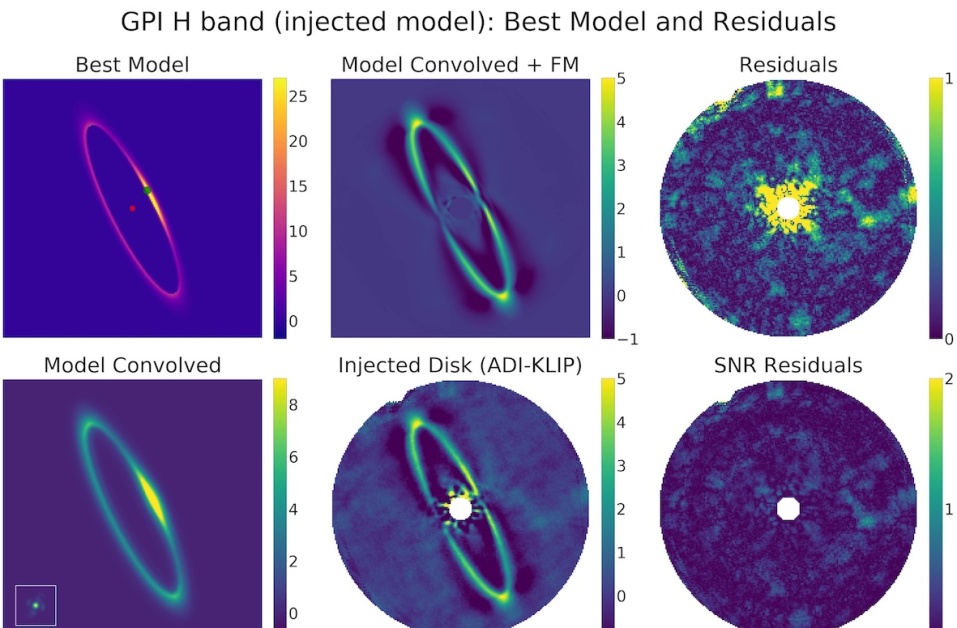 GPI H band (injected model): Best Model and Residuals

Best Model

25
20
15
10
5
0

Model Convolved + FM

5
4
3
2
1
0
−1

Residuals

1
0

Model Convolved

8
6
4
2
0

Injected Disk (ADI-KLIP)

5
4
3
2
1
0

SNR Residuals

2
1